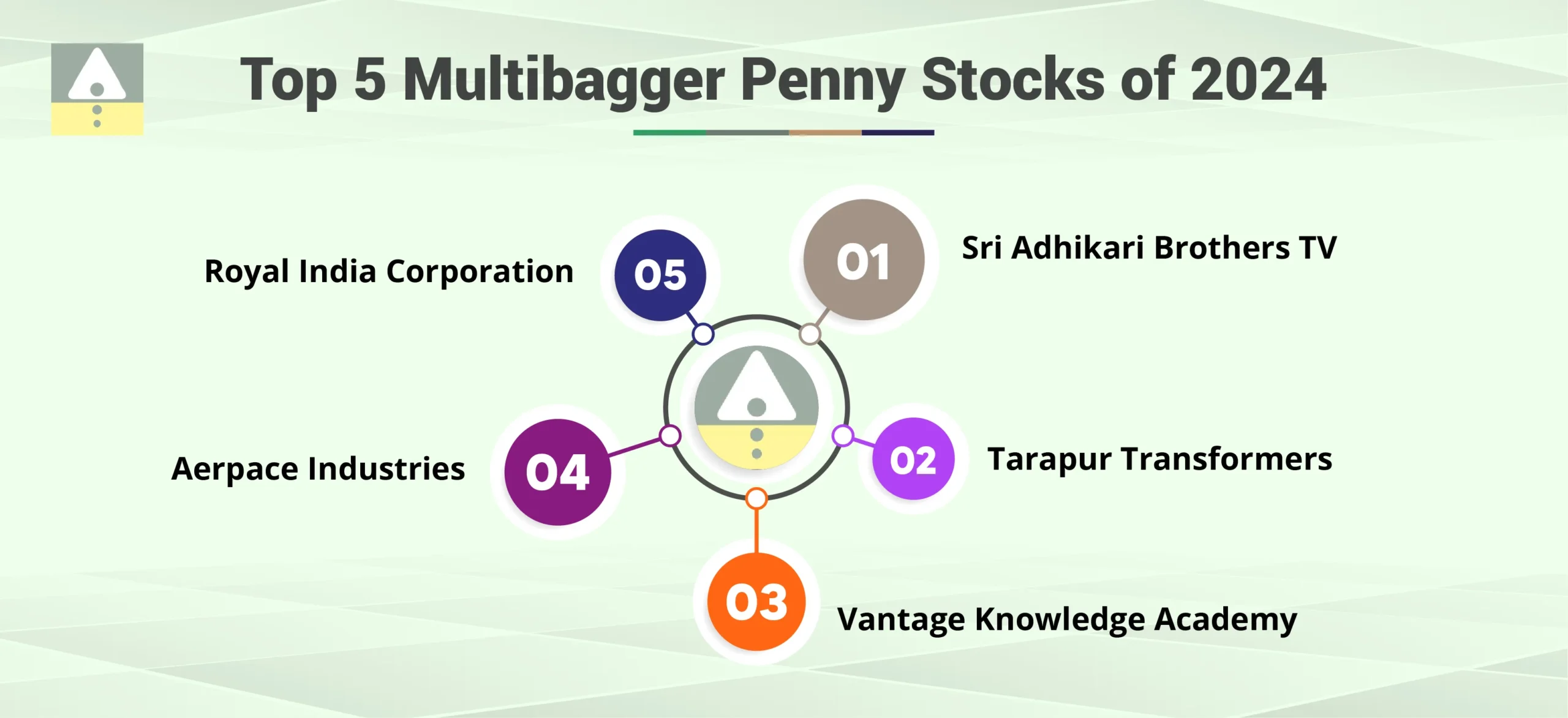 Top 5 Multibagger Penny Stocks of 2024

01
Sri Adhikari Brothers TV

02
Tarapur Transformers

03
Vantage Knowledge Academy

04
Aerpace Industries

05
Royal India Corporation